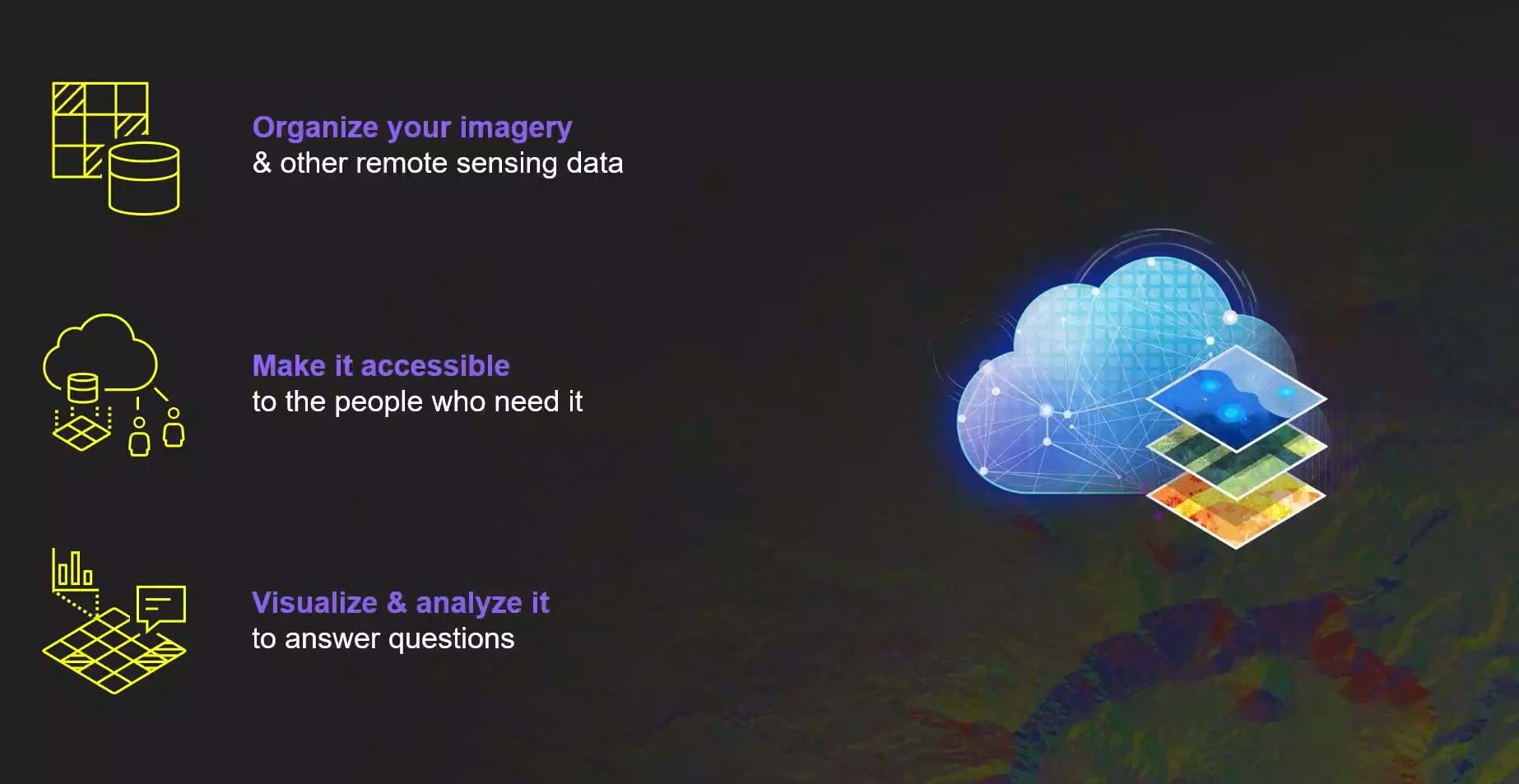 Organize your imagery
& other remote sensing data

Make it accessible
to the people who need it

Visualize & analyze it
to answer questions